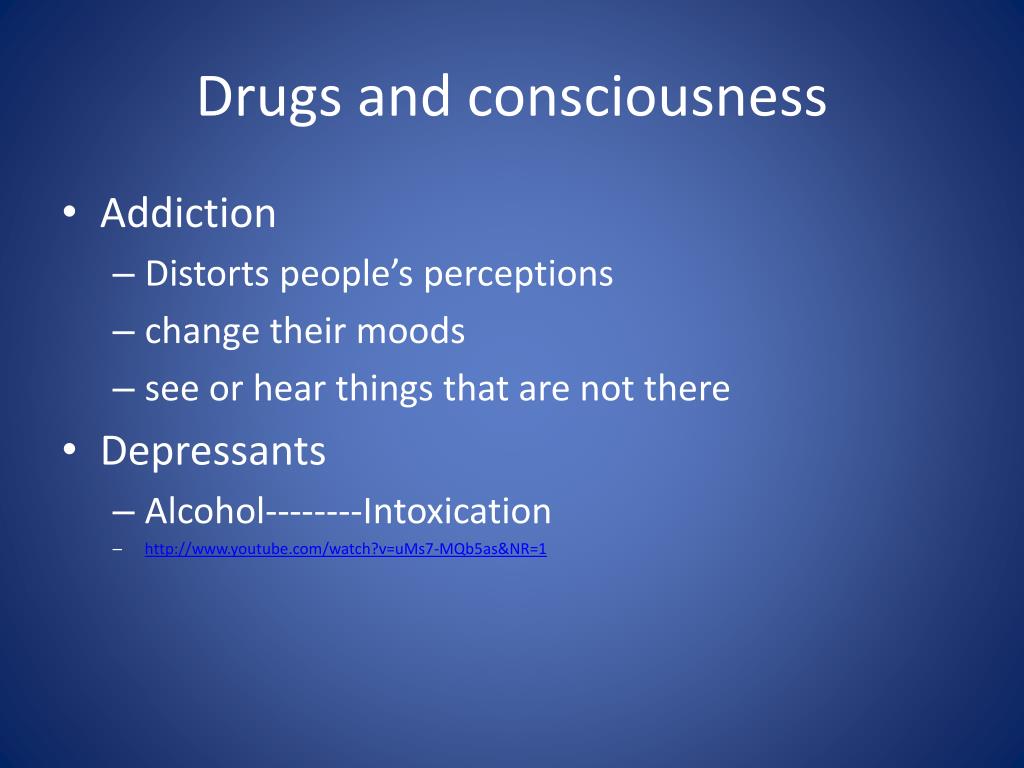 Drugs and consciousness

• Addiction
– Distorts people's perceptions
– change their moods
– see or hear things that are not there
• Depressants
– Alcohol--------Intoxication
– http://www.youtube.com/watch?v=uMs7-MQb5as&NR=1